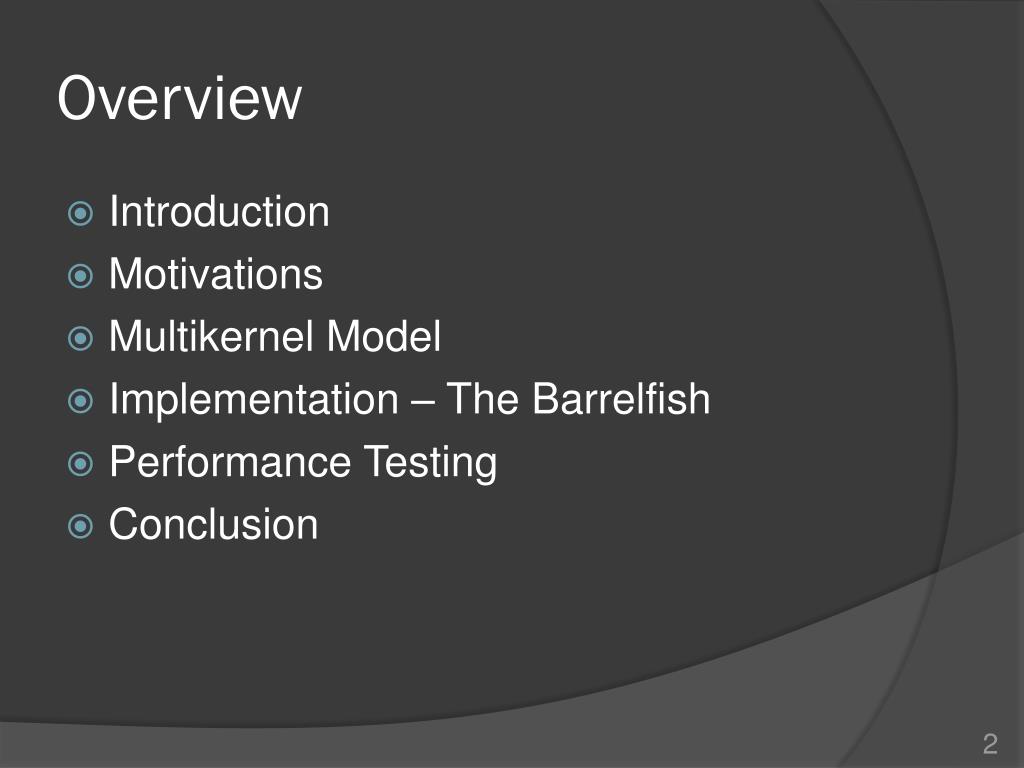 Overview

Introduction
Motivations
Multikernel Model
Implementation – The Barrelfish
Performance Testing
Conclusion

2